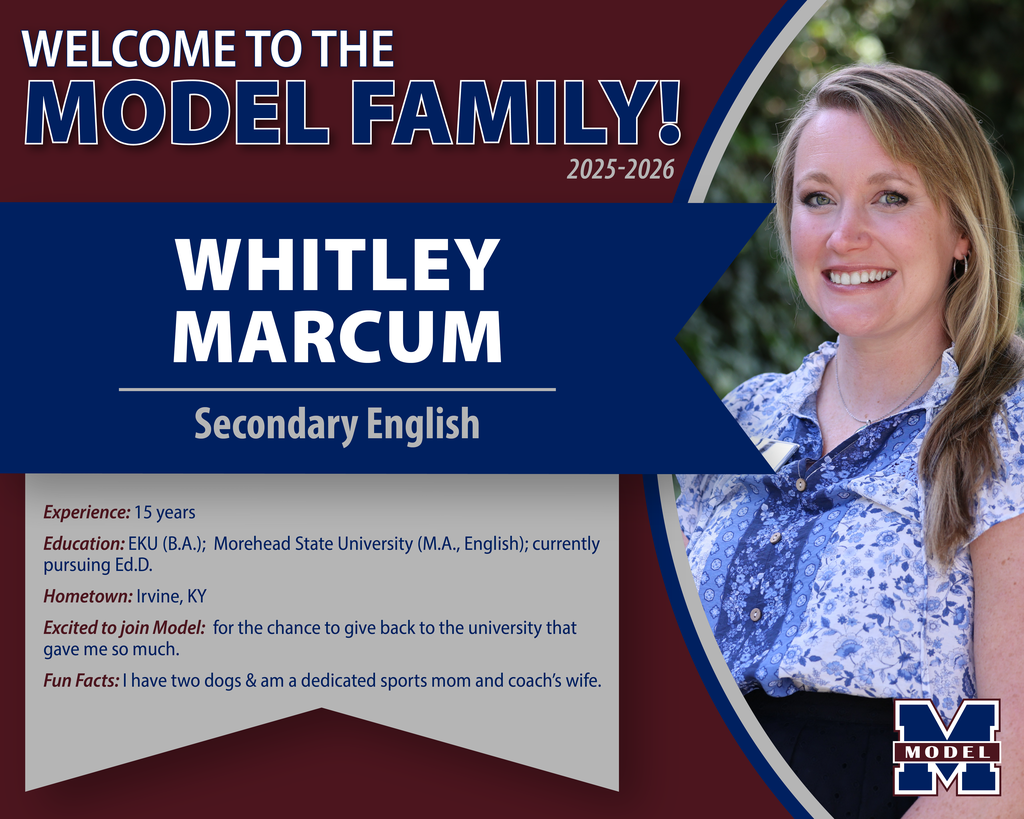 WELCOME TO THE
MODEL FAMILY!
2025-2026

WHITLEY MARCUM

Secondary English

Experience: 15 years

Education: EKU (B.A.); Morehead State University (M.A., English); currently pursuing Ed.D.

Hometown: Irvine, KY

Excited to join Model: for the chance to give back to the university that gave me so much.

Fun Facts: I have two dogs & am a dedicated sports mom and coach's wife.

M
MODEL